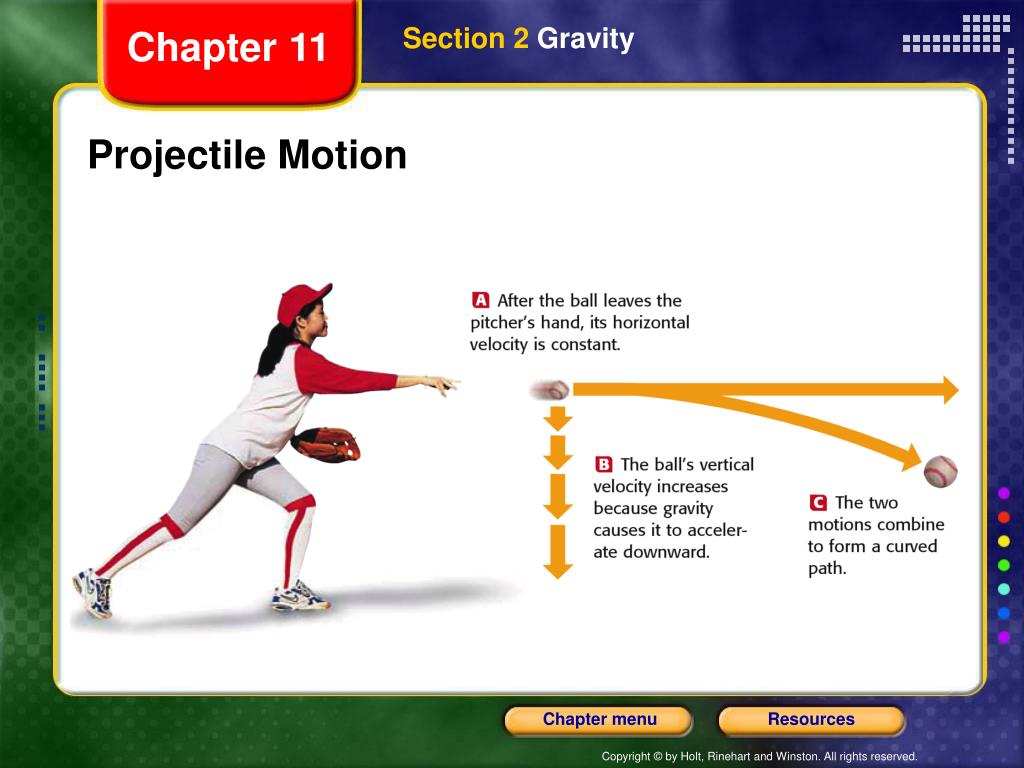 Chapter 11

Section 2 Gravity

Projectile Motion

A After the ball leaves the pitcher's hand, its horizontal velocity is constant.

B The ball's vertical velocity increases because gravity causes it to accelerate downward.

C The two motions combine to form a curved path.

Chapter menu

Resources

Copyright © by Holt, Rinehart and Winston. All rights reserved.